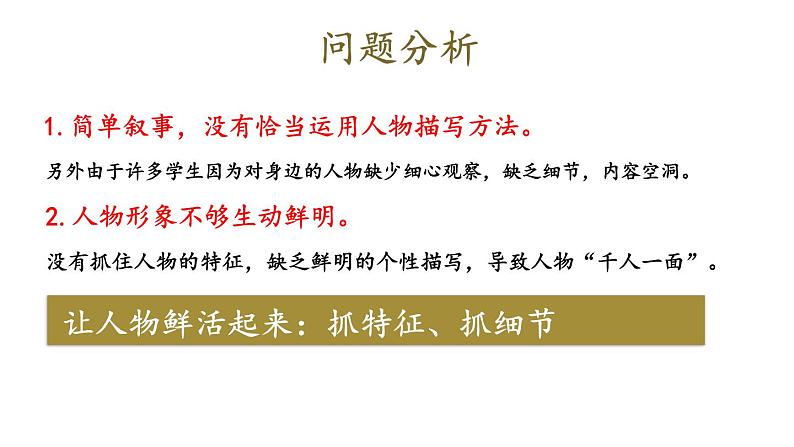 问题分析

1. 简单叙事，没有恰当运用人物描写方法。

另外由于许多学生因为对身边的人物缺少细心观察，缺乏细节，内容空洞。

2. 人物形象不够生动鲜明。

没有抓住人物的特征，缺乏鲜明的个性描写，导致人物“千人一面”。

让人物鲜活起来：抓特征、抓细节